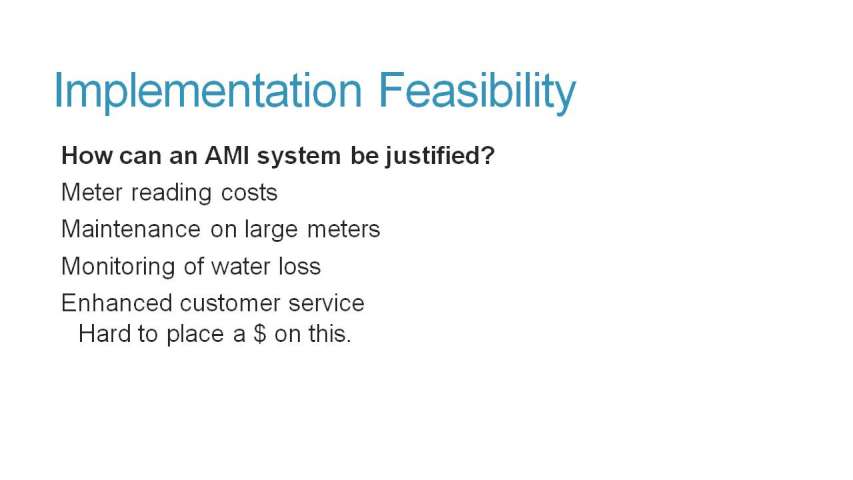 Implementation Feasibility

How can an AMI system be justified?

Meter reading costs

Maintenance on large meters

Monitoring of water loss

Enhanced customer service

Hard to place a \$ on this.